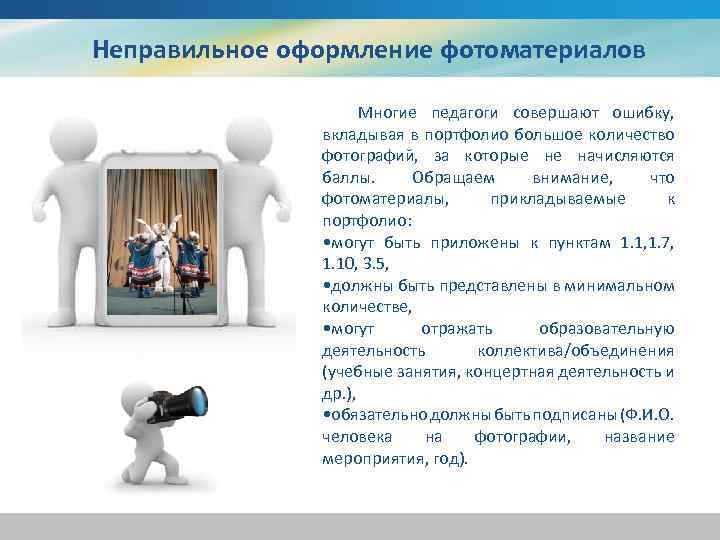 Неправильное оформление фотоматериалов

Многие педагоги совершают ошибку, вкладывая в портфолио большое количество фотографий, за которые не начисляются баллы. Обращаем внимание, что фотоматериалы, прикладываемые к портфолио:
•могут быть приложены к пунктам 1.1,1.7, 1.10, 3.5,
•должны быть представлены в минимальном количестве,
•могут отражать образовательную деятельность коллектива/объединения (учебные занятия, концертная деятельность и др.),
•обязательно должны быть подписаны (Ф.И.О. человека на фотографии, название мероприятия, год).